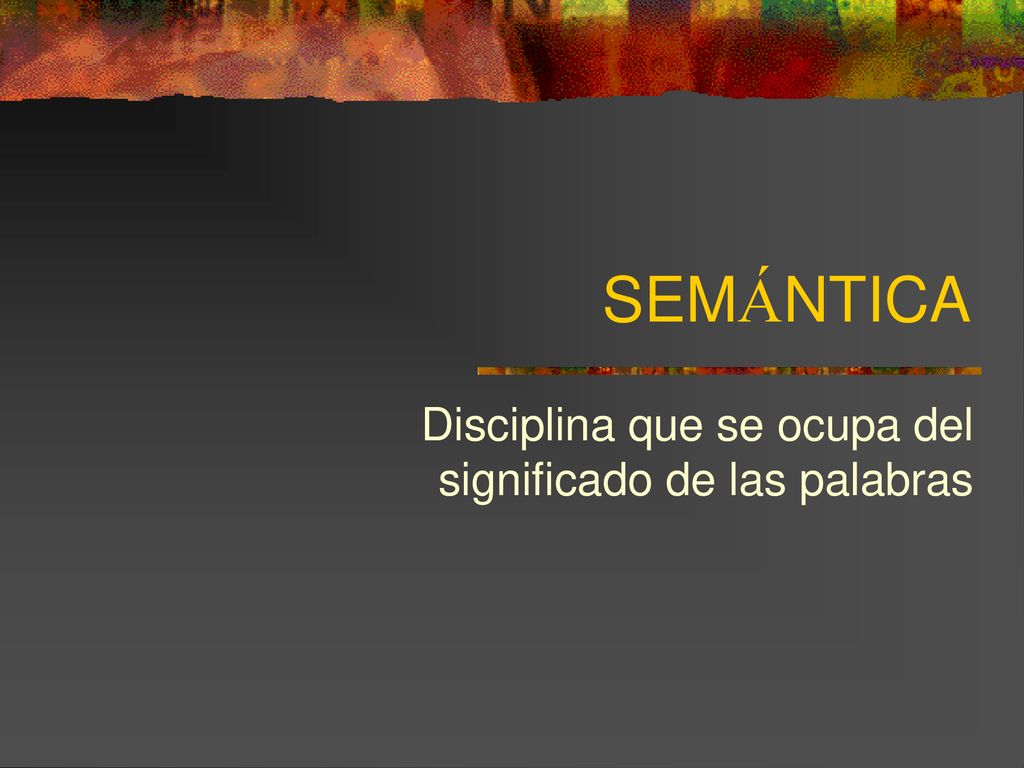 SEMÁNTICA

Disciplina que se ocupa del significado de las palabras